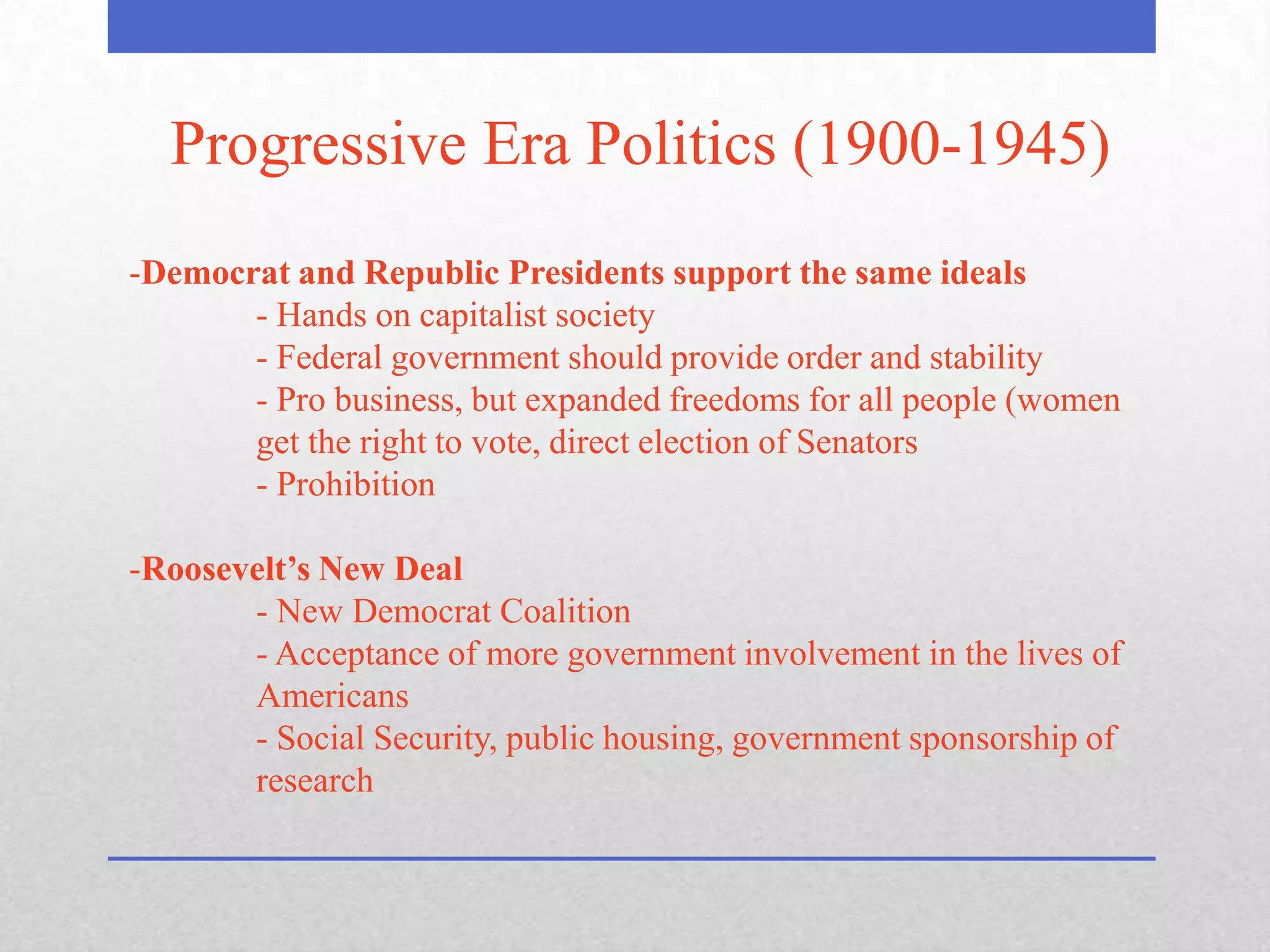 Progressive Era Politics (1900-1945)

-Democrat and Republic Presidents support the same ideals
- Hands on capitalist society
- Federal government should provide order and stability
- Pro business, but expanded freedoms for all people (women get the right to vote, direct election of Senators
- Prohibition

-Roosevelt’s New Deal
- New Democrat Coalition
- Acceptance of more government involvement in the lives of Americans
- Social Security, public housing, government sponsorship of research